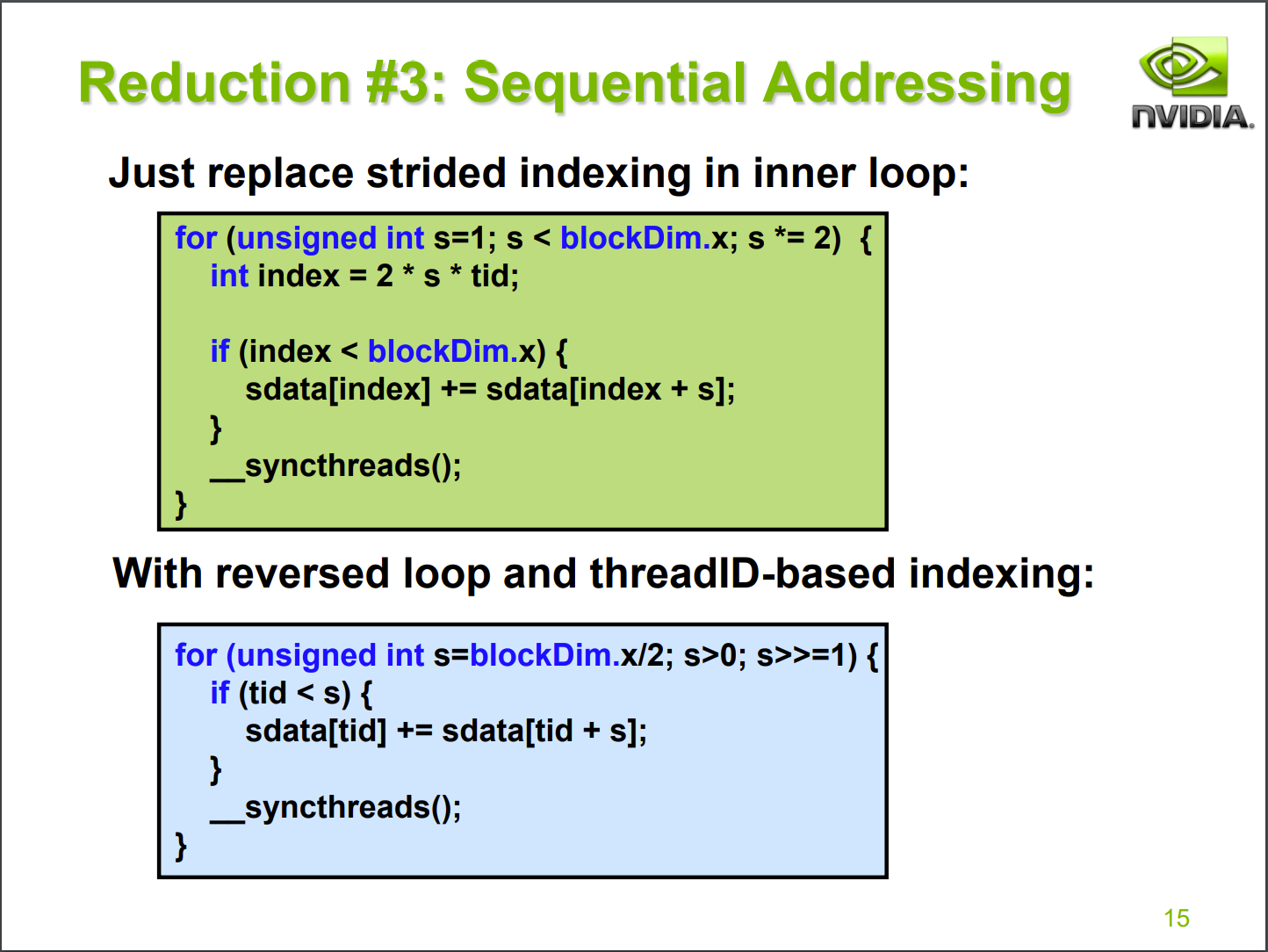 Reduction #3: Sequential Addressing

NVIDIA.

Just replace strided indexing in inner loop:

for (unsigned int s=1; s < blockDim.x; s *= 2) {
int index = 2 * s * tid;

if (index < blockDim.x) {
sdata[index] += sdata[index + s];
}
__syncthreads();
}

With reversed loop and threadID-based indexing:

for (unsigned int s=blockDim.x/2; s>0; s>>=1) {
if (tid < s) {
sdata[tid] += sdata[tid + s];
}
__syncthreads();
}

15